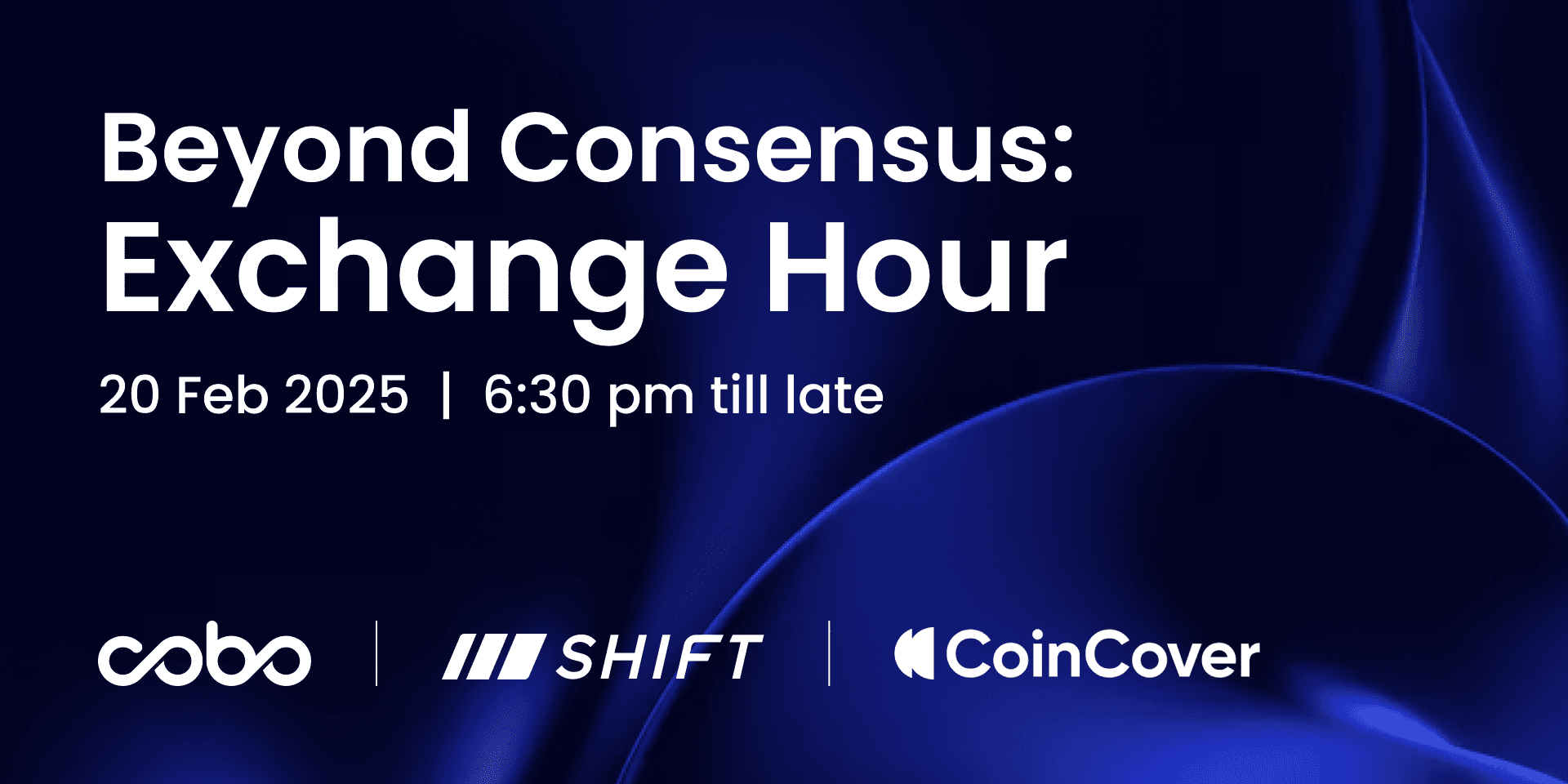 Beyond Consensus:
Exchange Hour

20 Feb 2025 | 6:30 pm till late

cobo | SHIFT | CoinCover